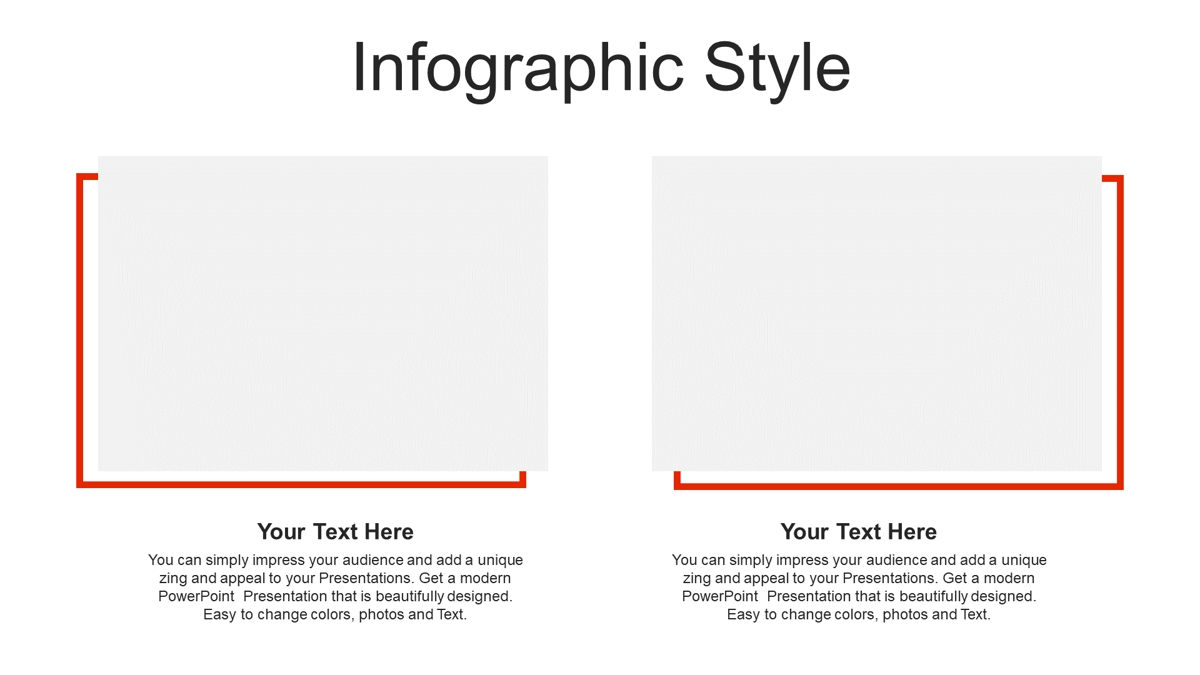 Infographic Style

Your Text Here

You can simply impress your audience and add a unique zing and appeal to your Presentations. Get a modern PowerPoint Presentation that is beautifully designed. Easy to change colors, photos and Text.

Your Text Here

You can simply impress your audience and add a unique zing and appeal to your Presentations. Get a modern PowerPoint Presentation that is beautifully designed. Easy to change colors, photos and Text.